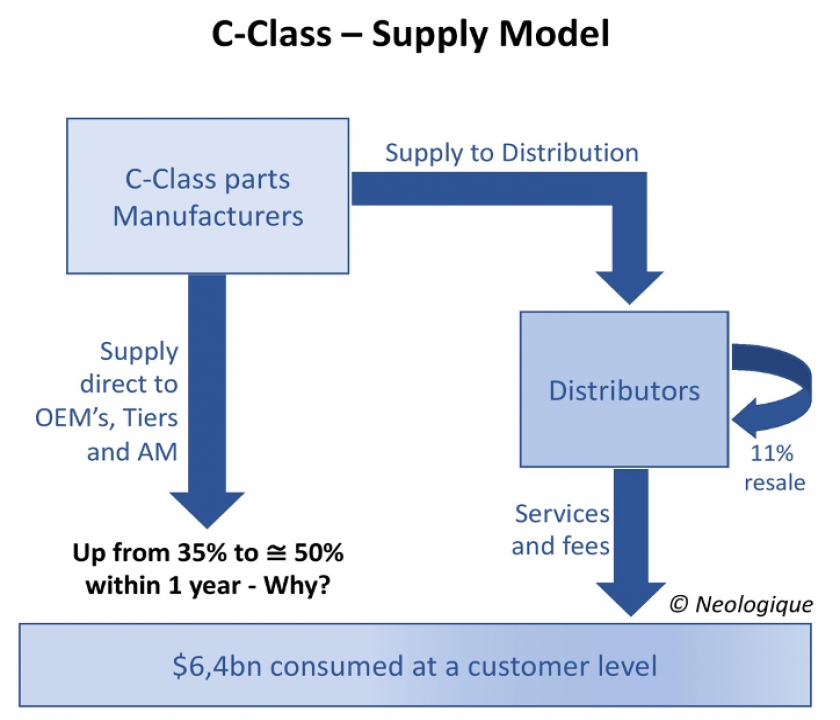 C-Class – Supply Model

C-Class parts Manufacturers

Supply to Distribution

Supply direct to OEM's, Tiers and AM

Distributors

11% resale

Services and fees

Up from 35% to ≅ 50% within 1 year - Why?

© Neologique

$6,4bn consumed at a customer level